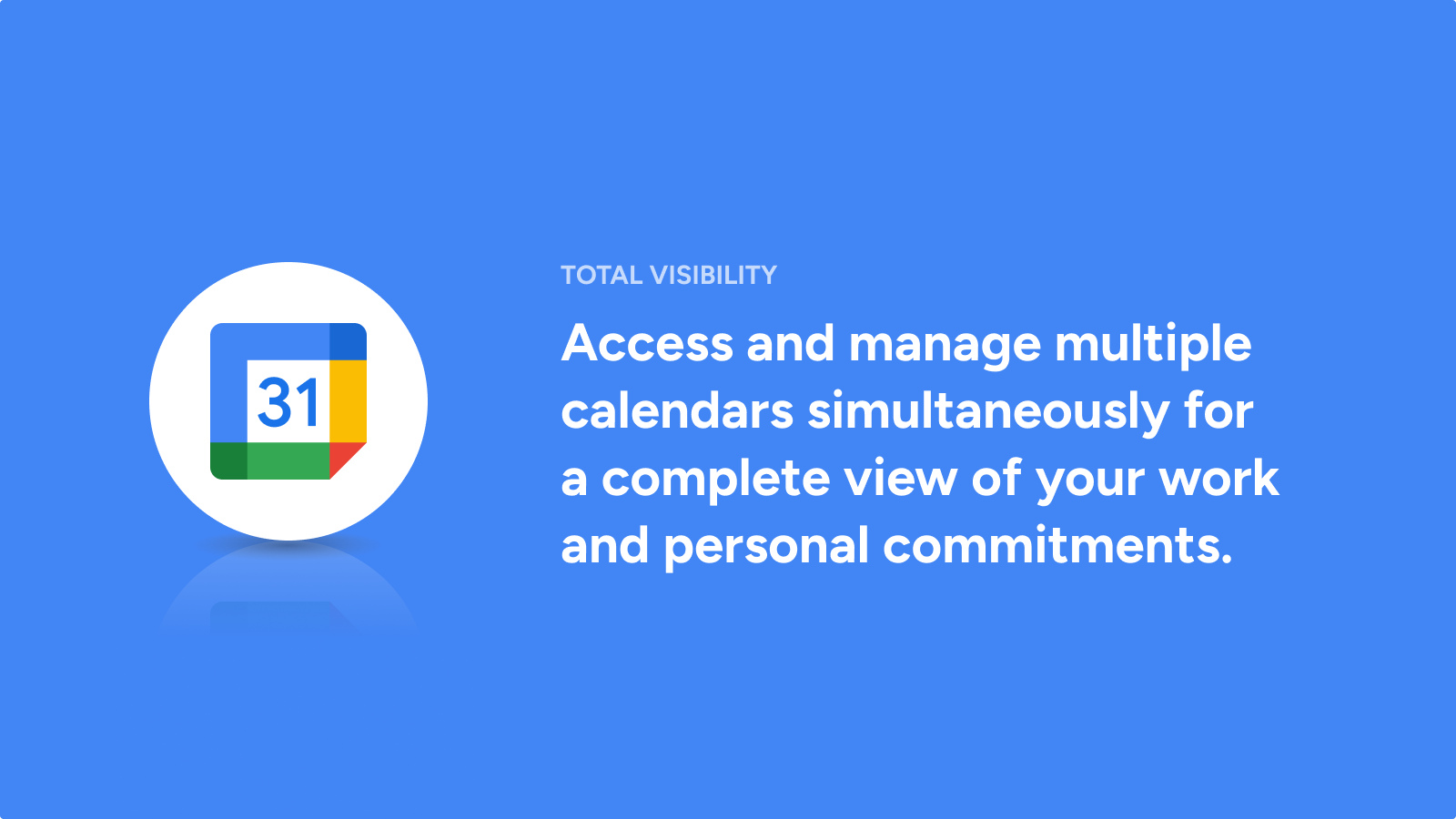 31

TOTAL VISIBILITY

Access and manage multiple calendars simultaneously for a complete view of your work and personal commitments.